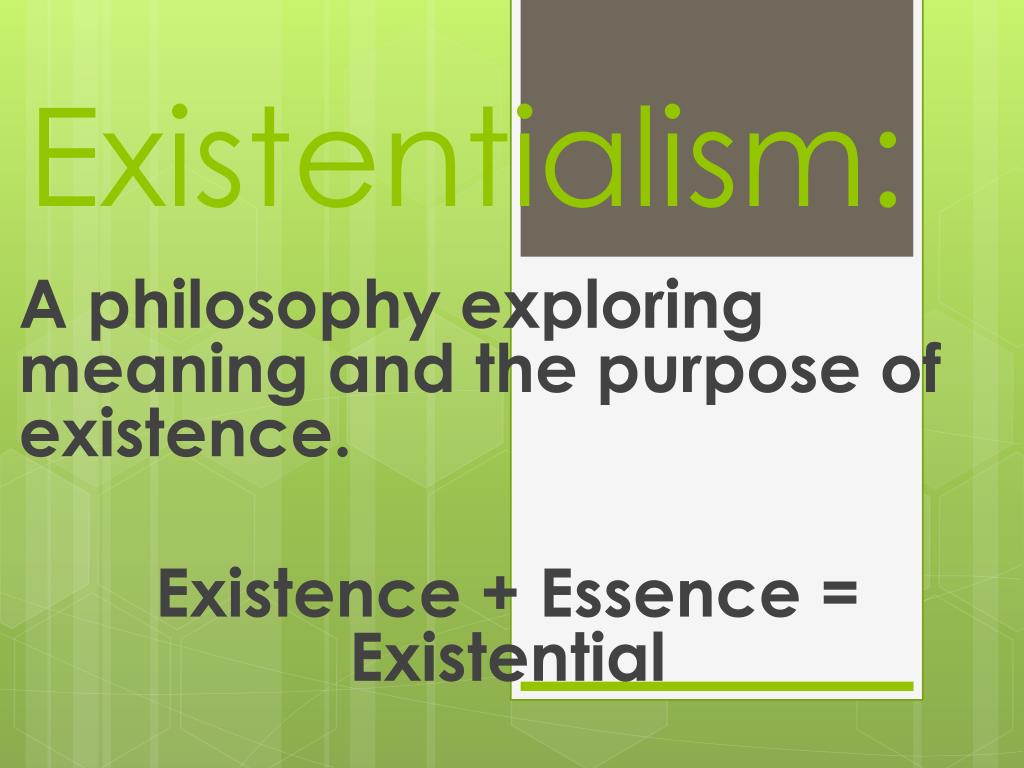 Existentialism:

A philosophy exploring meaning and the purpose of existence.

Existence + Essence = Existential